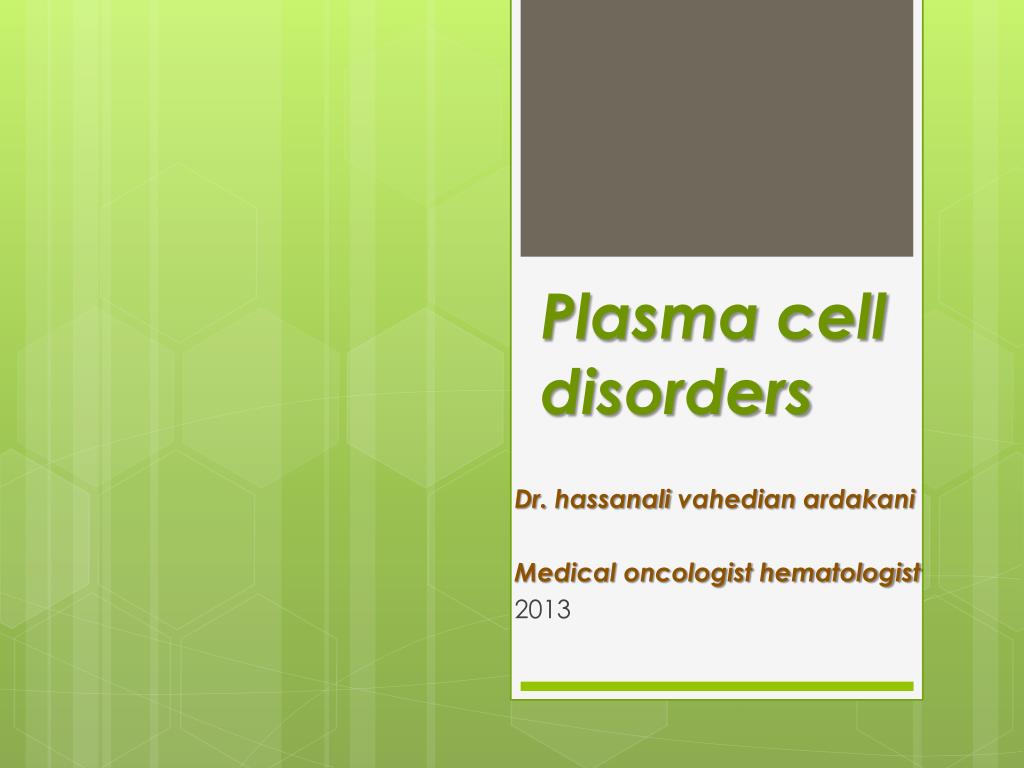 Plasma cell disorders

Dr. hassanali vahedian ardakani

Medical oncologist hematologist
2013